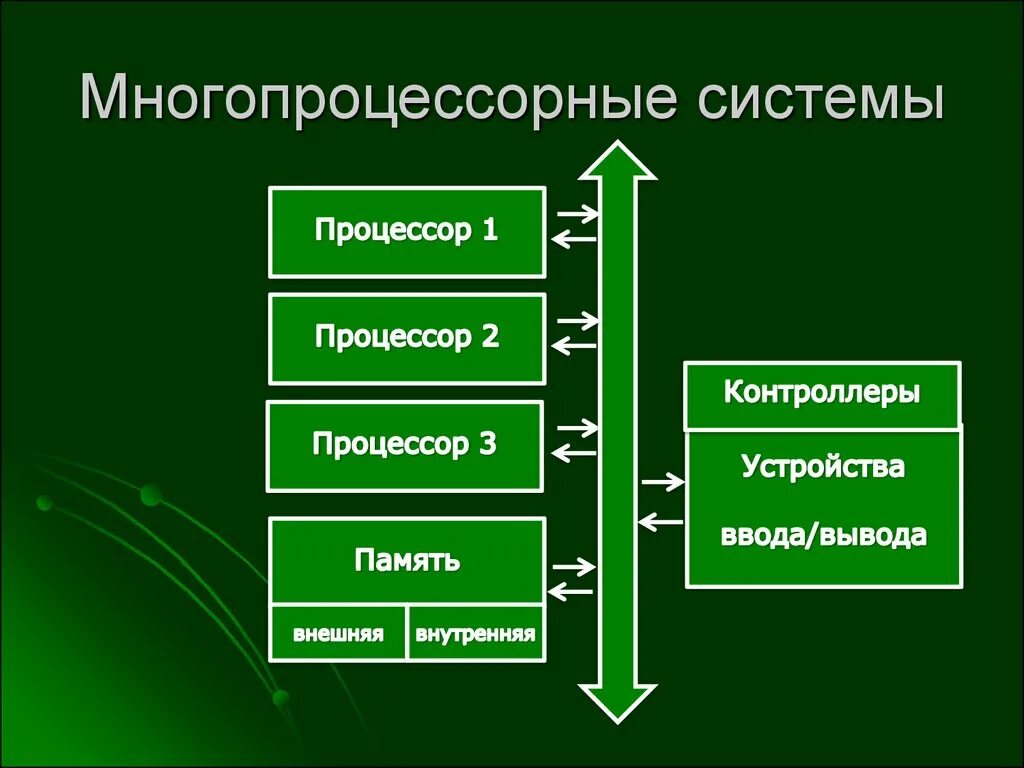 Многопроцессорные системы

Процессор 1

Процессор 2

Процессор 3

Память

внешняя

внутренняя

Контроллеры

Устройства ввода/вывода